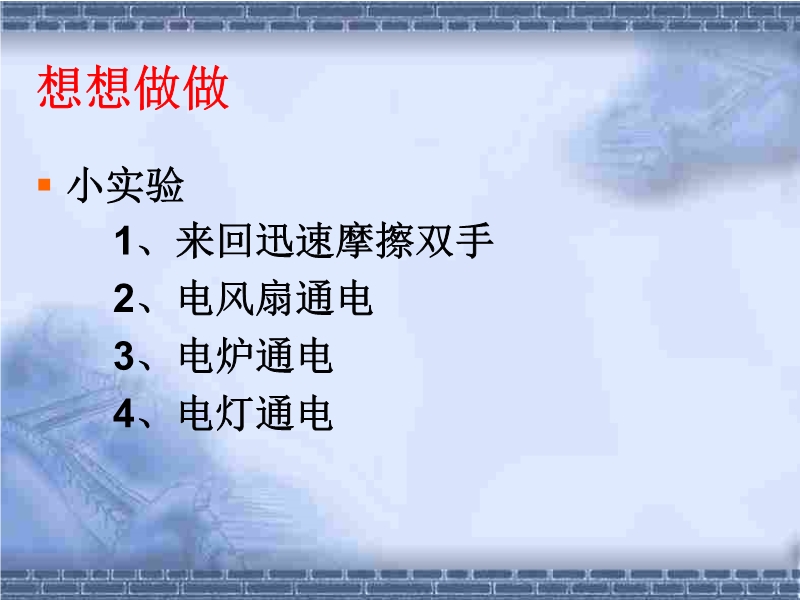 想想做做

小实验

1、来回迅速摩擦双手

2、电风扇通电

3、电炉通电

4、电灯通电